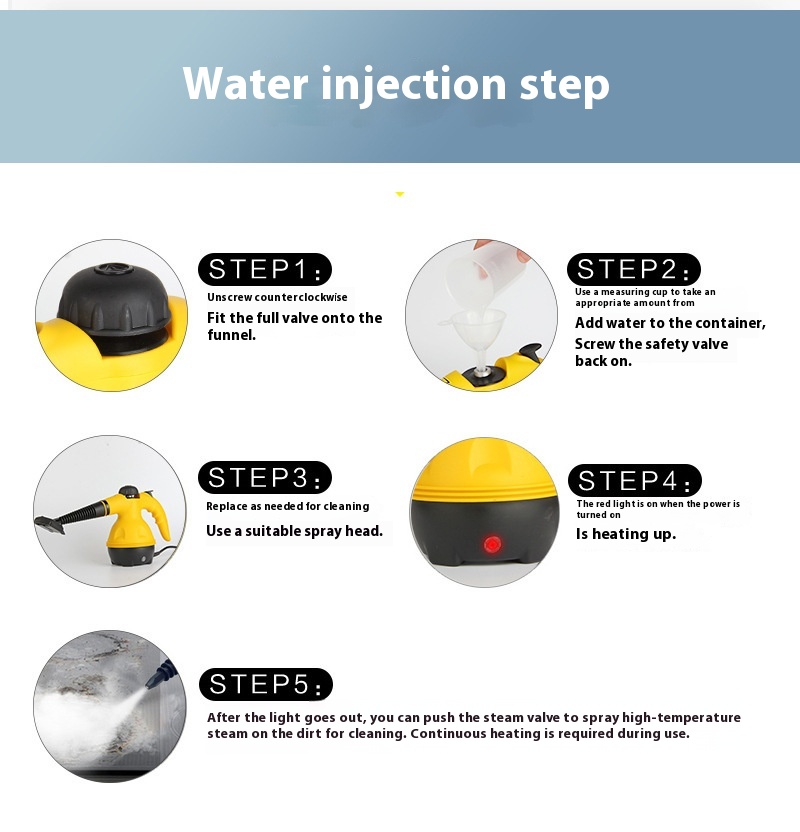 Water injection step

STEP1:
Unscrew counterclockwise
Fit the full valve onto the funnel.

STEP2:
Use a measuring cup to take an appropriate amount from
Add water to the container, Screw the safety valve back on.

STEP3:
Replace as needed for cleaning
Use a suitable spray head.

STEP4:
The red light is on when the power is turned on
Is heating up.

STEP5:
After the light goes out, you can push the steam valve to spray high-temperature steam on the dirt for cleaning. Continuous heating is required during use.